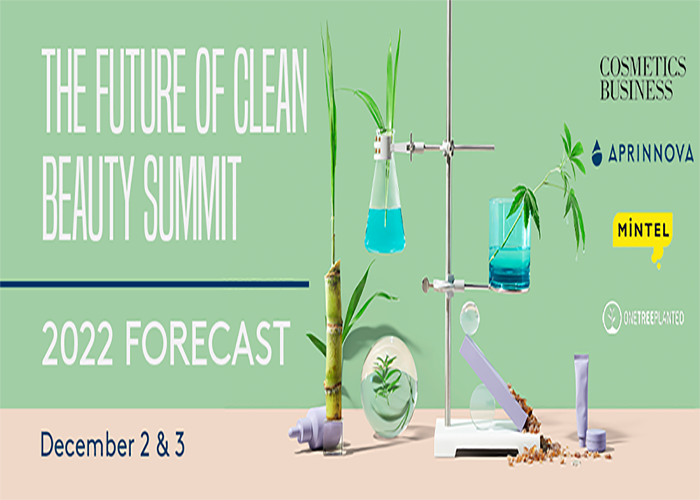 THE FUTURE OF CLEAN BEAUTY SUMMIT

2022 FORECAST

December 2 & 3

COSMETICS BUSINESS

APRINNOVA

MINTEL

ONETREEPLANTED